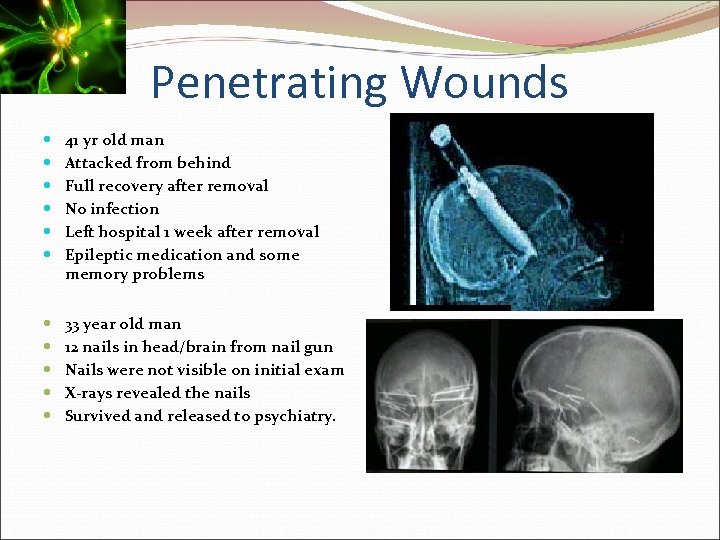 Penetrating Wounds

- 41 yr old man
- Attacked from behind
- Full recovery after removal
- No infection
- Left hospital 1 week after removal
- Epileptic medication and some memory problems

- 33 year old man
- 12 nails in head/brain from nail gun
- Nails were not visible on initial exam
- X-rays revealed the nails
- Survived and released to psychiatry.